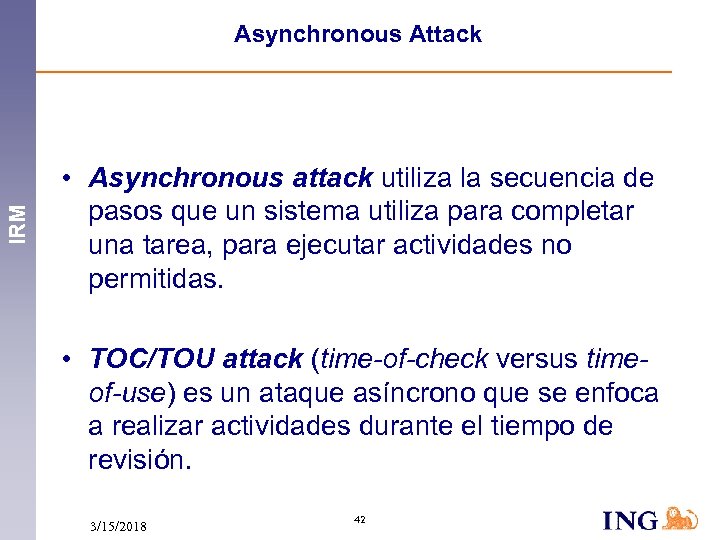 IRM

Asynchronous Attack

• Asynchronous attack utiliza la secuencia de pasos que un sistema utiliza para completar una tarea, para ejecutar actividades no permitidas.

• TOC/TOU attack (time-of-check versus time-of-use) es un ataque asíncrono que se enfoca a realizar actividades durante el tiempo de revisión.

3/15/2018

42

ING